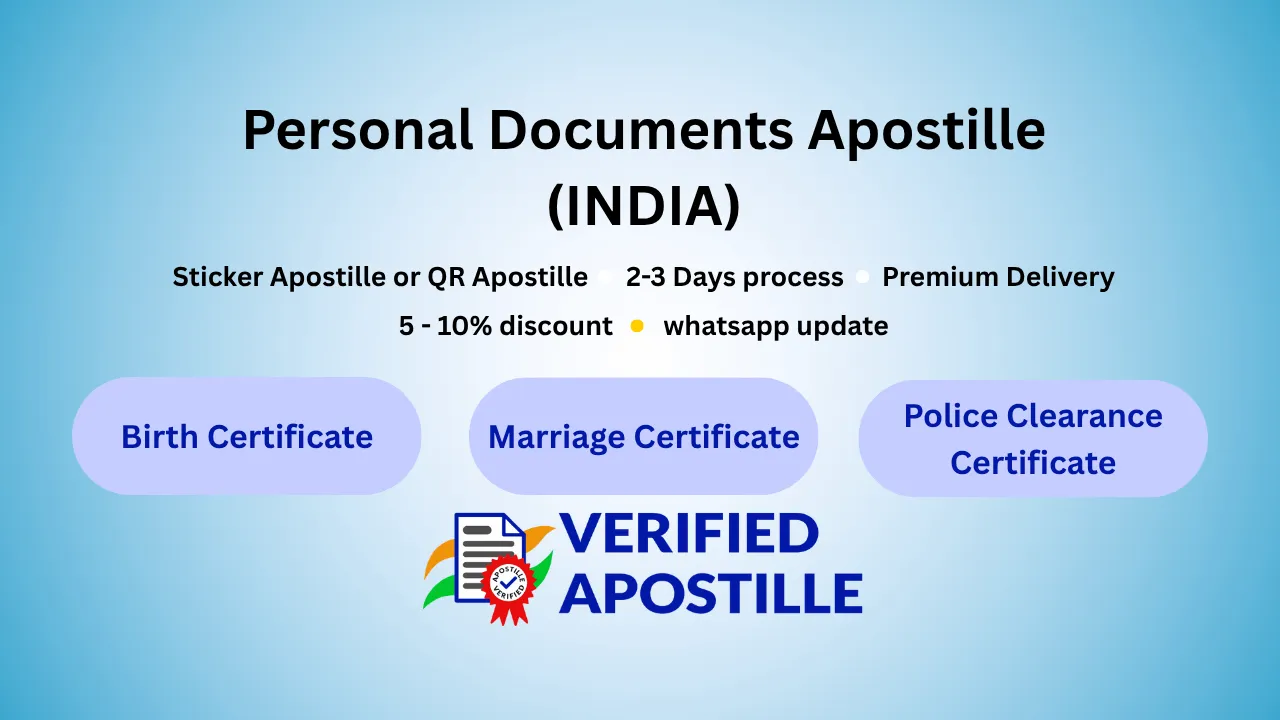 Personal Documents Apostille (INDIA)

Sticker Apostille or QR Apostille • 2-3 Days process • Premium Delivery

5 - 10% discount • whatsapp update

Birth Certificate

Marriage Certificate

Police Clearance Certificate

APOSTILLE VERIFIED

VERIFIED APOSTILLE